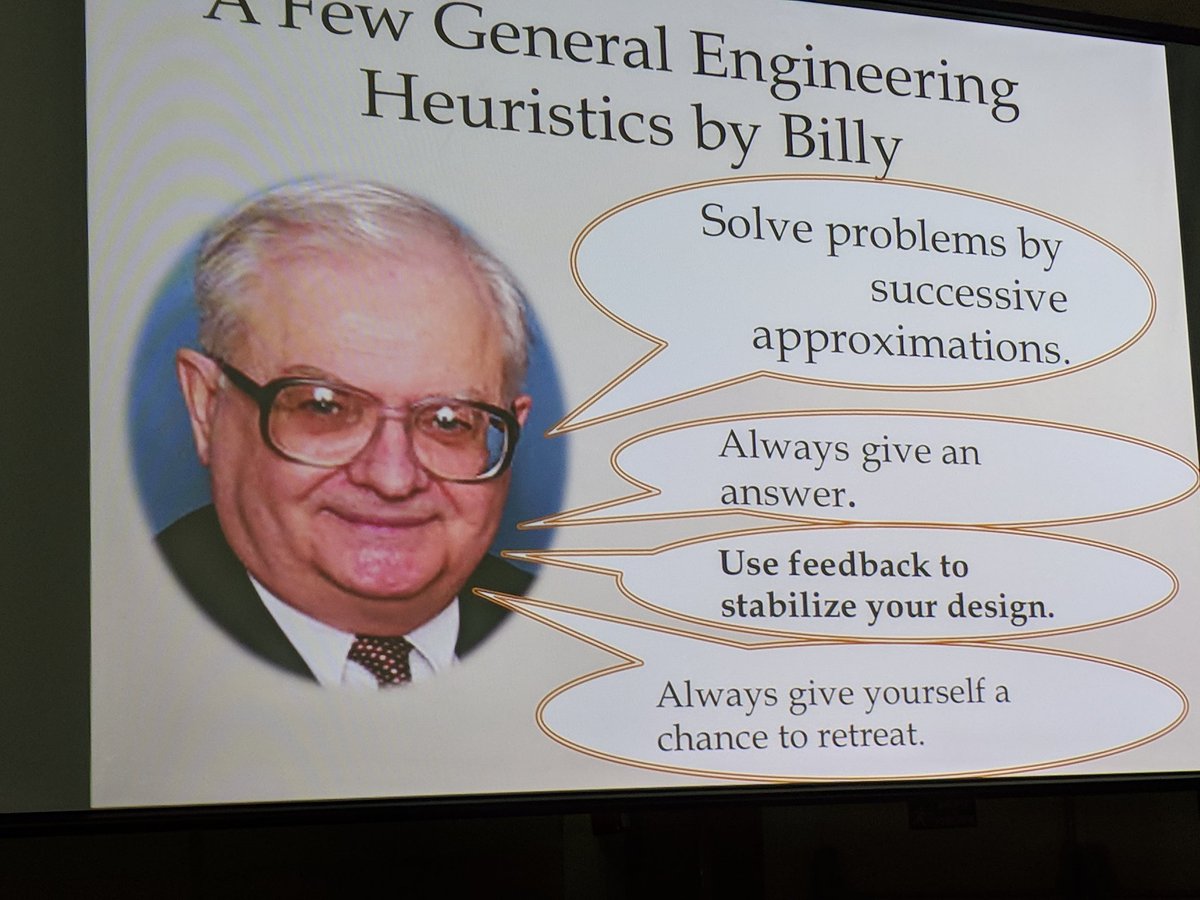 A Few General Engineering Heuristics by Billy

Solve problems by successive approximations.

Always give an answer.

Use feedback to stabilize your design.

Always give yourself a chance to retreat.